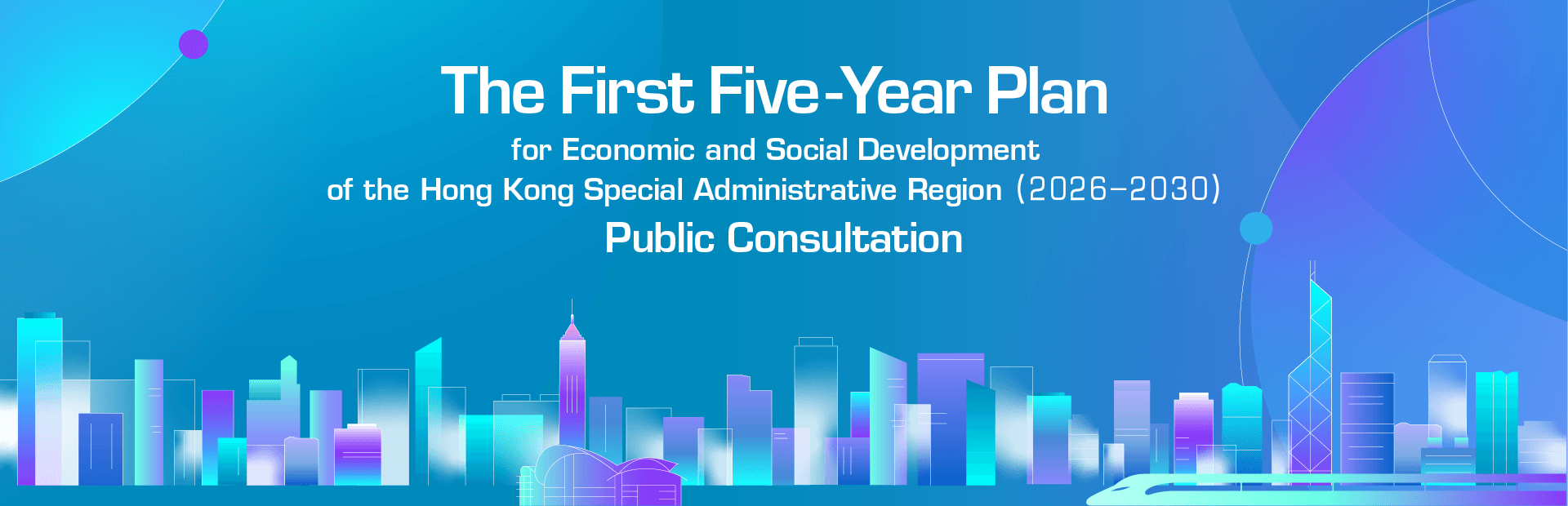 The First Five-Year Plan
for Economic and Social Development
of the Hong Kong Special Administrative Region (2026–2030)
Public Consultation